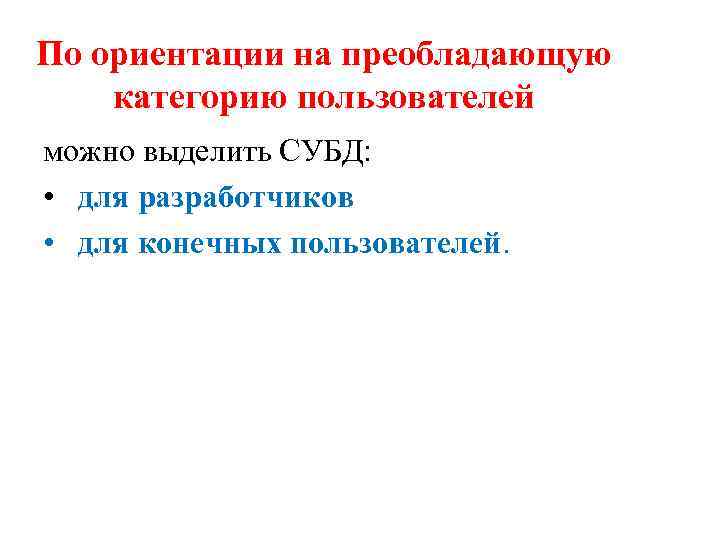 По ориентации на преобладающую категорию пользователей

можно выделить СУБД:

• для разработчиков
• для конечных пользователей.